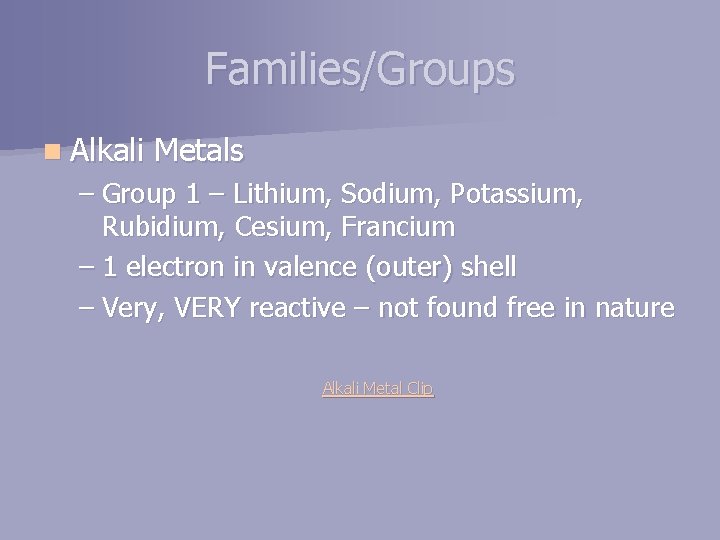 Families/Groups

Alkali Metals

– Group 1 – Lithium, Sodium, Potassium, Rubidium, Cesium, Francium

– 1 electron in valence (outer) shell

– Very, VERY reactive – not found free in nature

Alkali Metal Clip